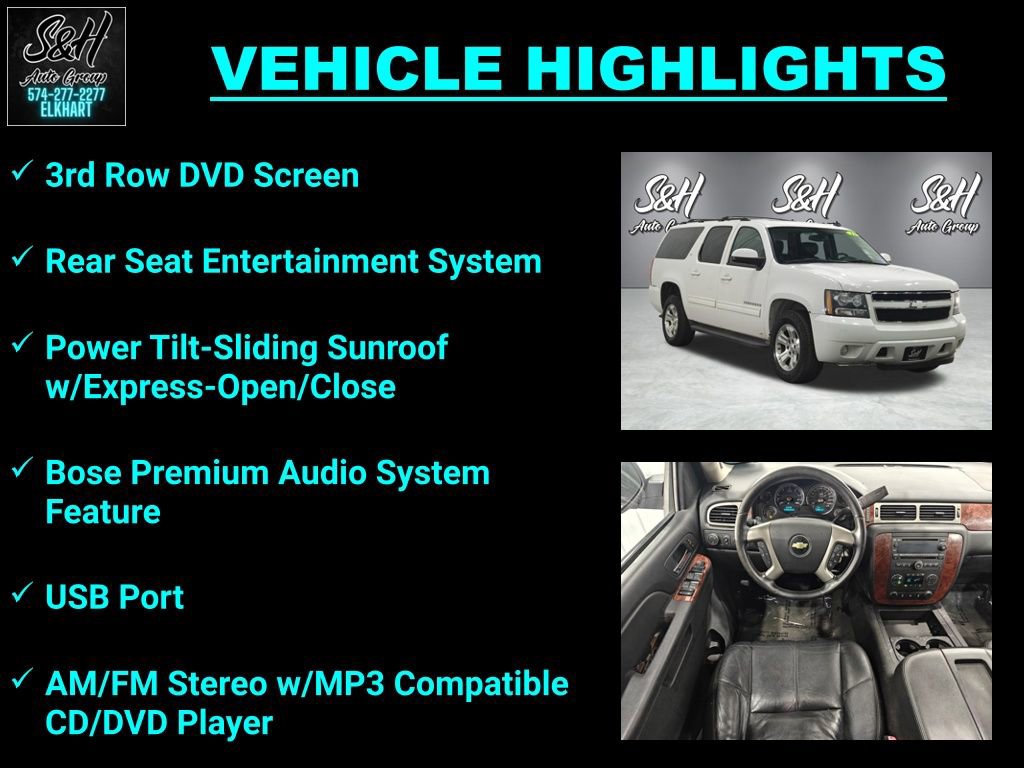 S&H
Auto Group
574-277-2277
ELKHART

VEHICLE HIGHLIGHTS

✓ 3rd Row DVD Screen

✓ Rear Seat Entertainment System

✓ Power Tilt-Sliding Sunroof w/Express-Open/Close

✓ Bose Premium Audio System Feature

✓ USB Port

✓ AM/FM Stereo w/MP3 Compatible CD/DVD Player

S&H
Auto Group
S&H
Auto Group
S&H
Auto Group